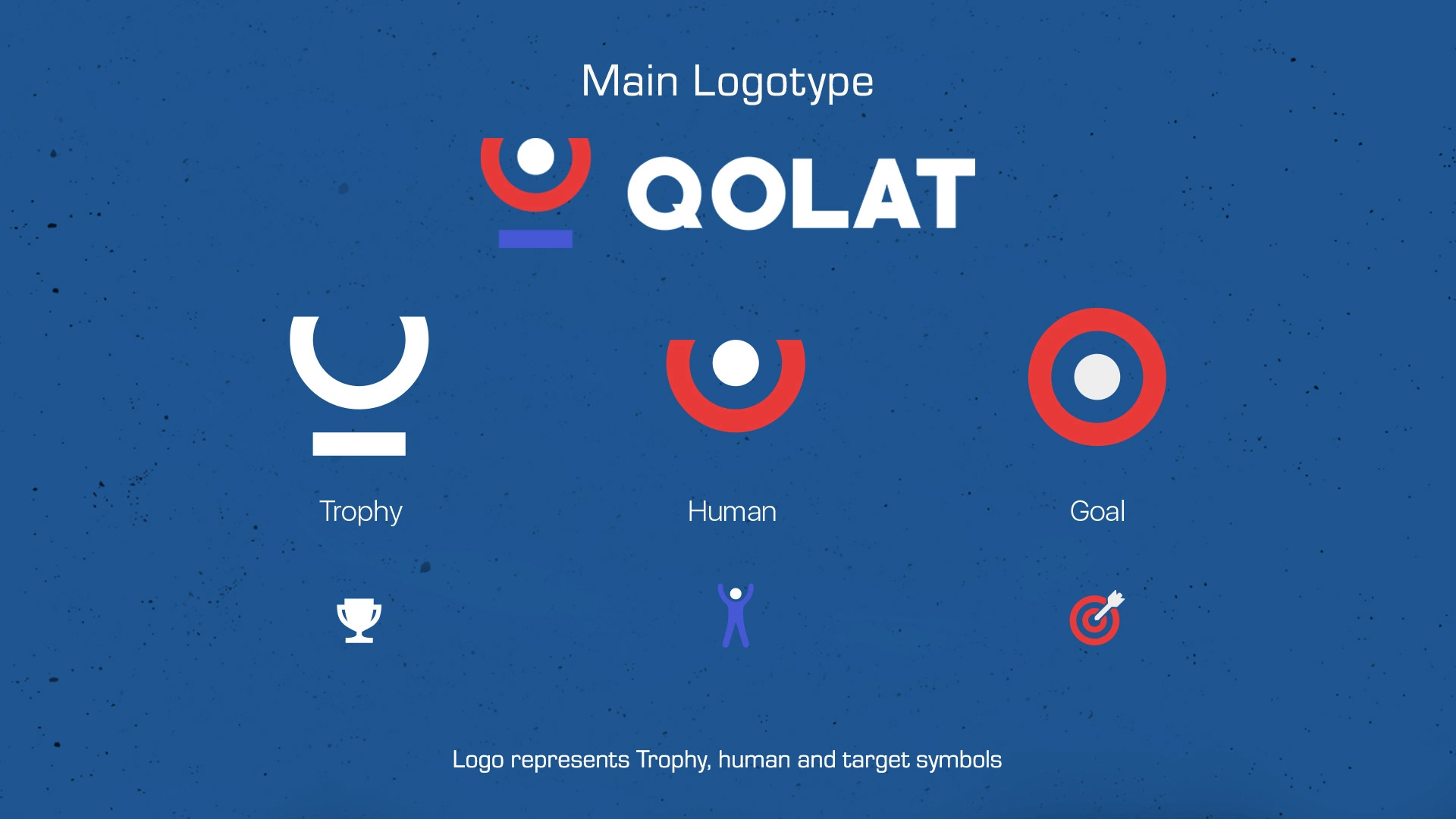 Main Logotype

QOLAT

Trophy

Human

Goal

Logo represents Trophy, human and target symbols